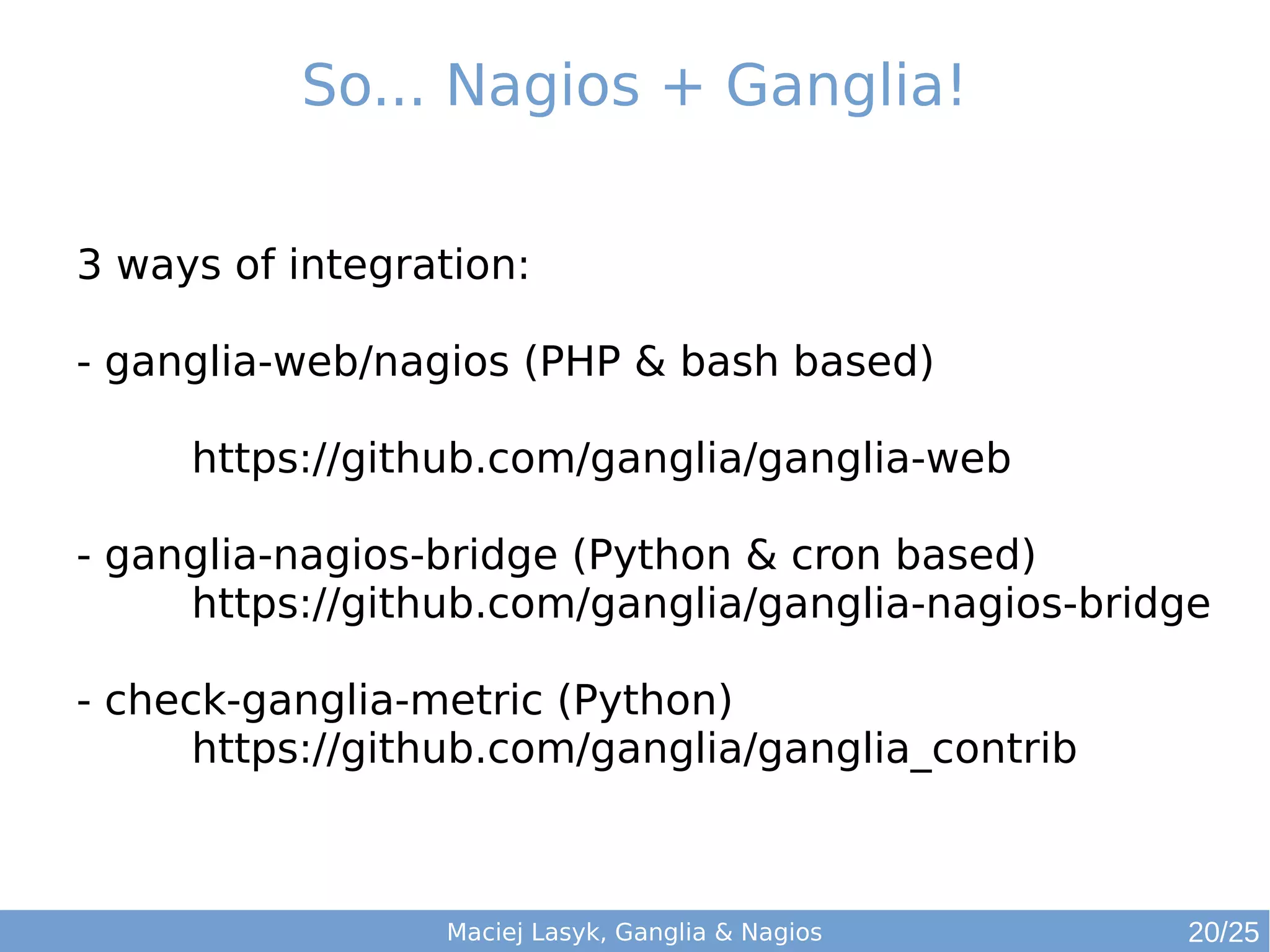 So... Nagios + Ganglia!

3 ways of integration:

- ganglia-web/nagios (PHP & bash based)

https://github.com/ganglia/ganglia-web

- ganglia-nagios-bridge (Python & cron based)
https://github.com/ganglia/ganglia-nagios-bridge

- check-ganglia-metric (Python)
https://github.com/ganglia/ganglia_contrib

Maciej Lasyk, Ganglia & Nagios

20/25